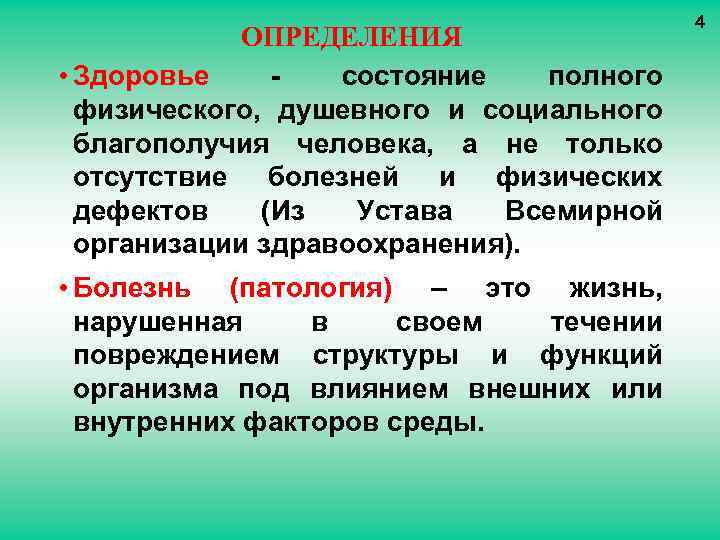 4

ОПРЕДЕЛЕНИЯ

• Здоровье - состояние полного физического, душевного и социального благополучия человека, а не только отсутствие болезней и физических дефектов (Из Устава Всемирной организации здравоохранения).

• Болезнь (патология) – это жизнь, нарушенная в своем течении повреждением структуры и функций организма под влиянием внешних или внутренних факторов среды.